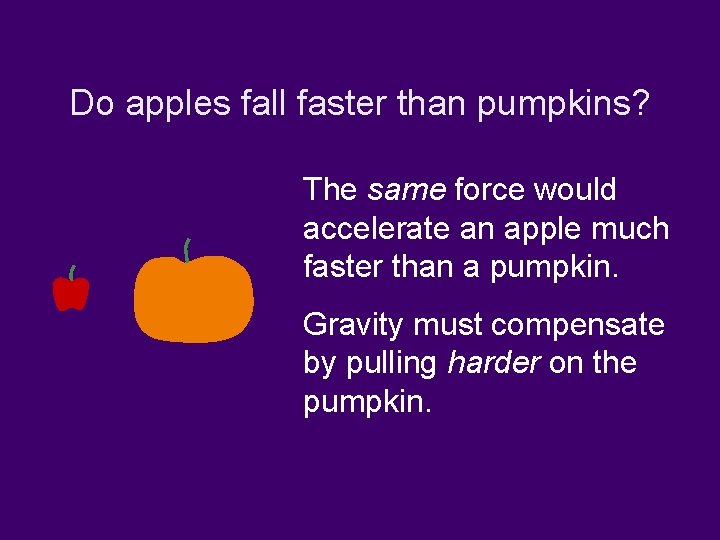 Do apples fall faster than pumpkins?

The same force would accelerate an apple much faster than a pumpkin.

Gravity must compensate by pulling harder on the pumpkin.